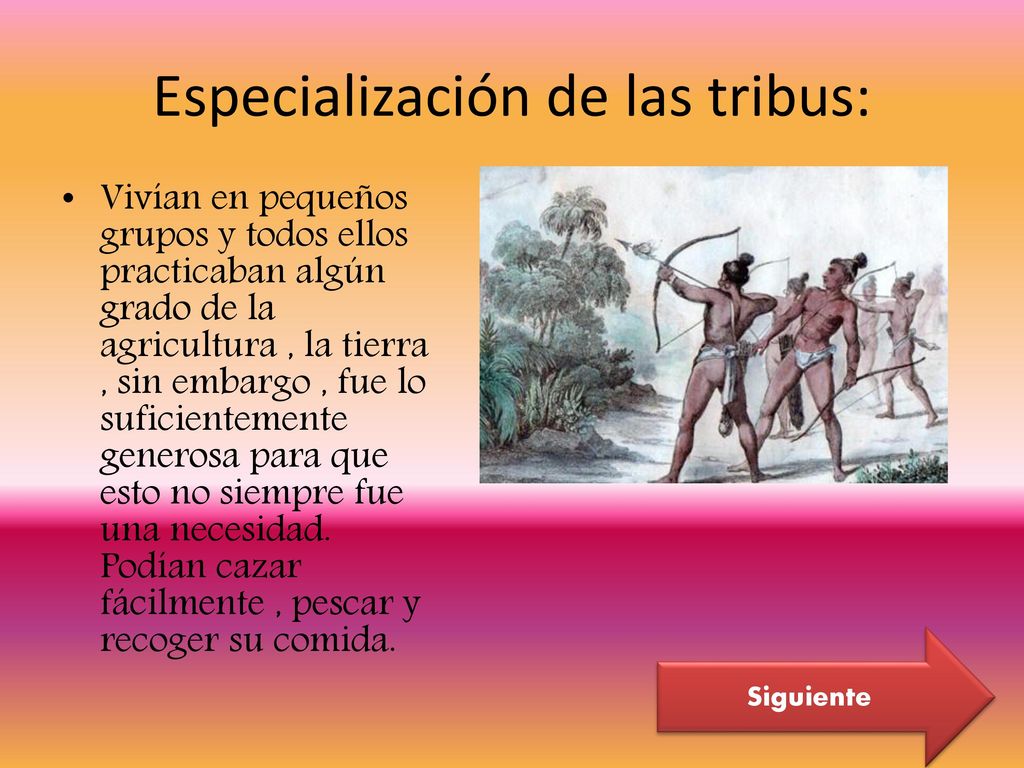 Especialización de las tribus:

• Vivían en pequeños grupos y todos ellos practicaban algún grado de la agricultura , la tierra , sin embargo , fue lo suficientemente generosa para que esto no siempre fue una necesidad. Podían cazar fácilmente , pescar y recoger su comida.

Siguiente